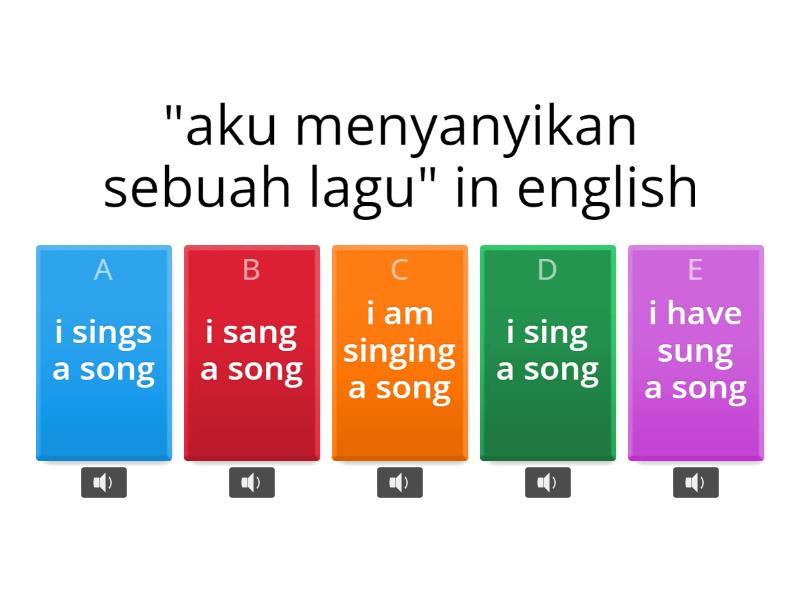 "aku menyanyikan sebuah lagu" in english

A
i sings a song

B
i sang a song

C
i am singing a song

D
i sing a song

E
i have sung a song